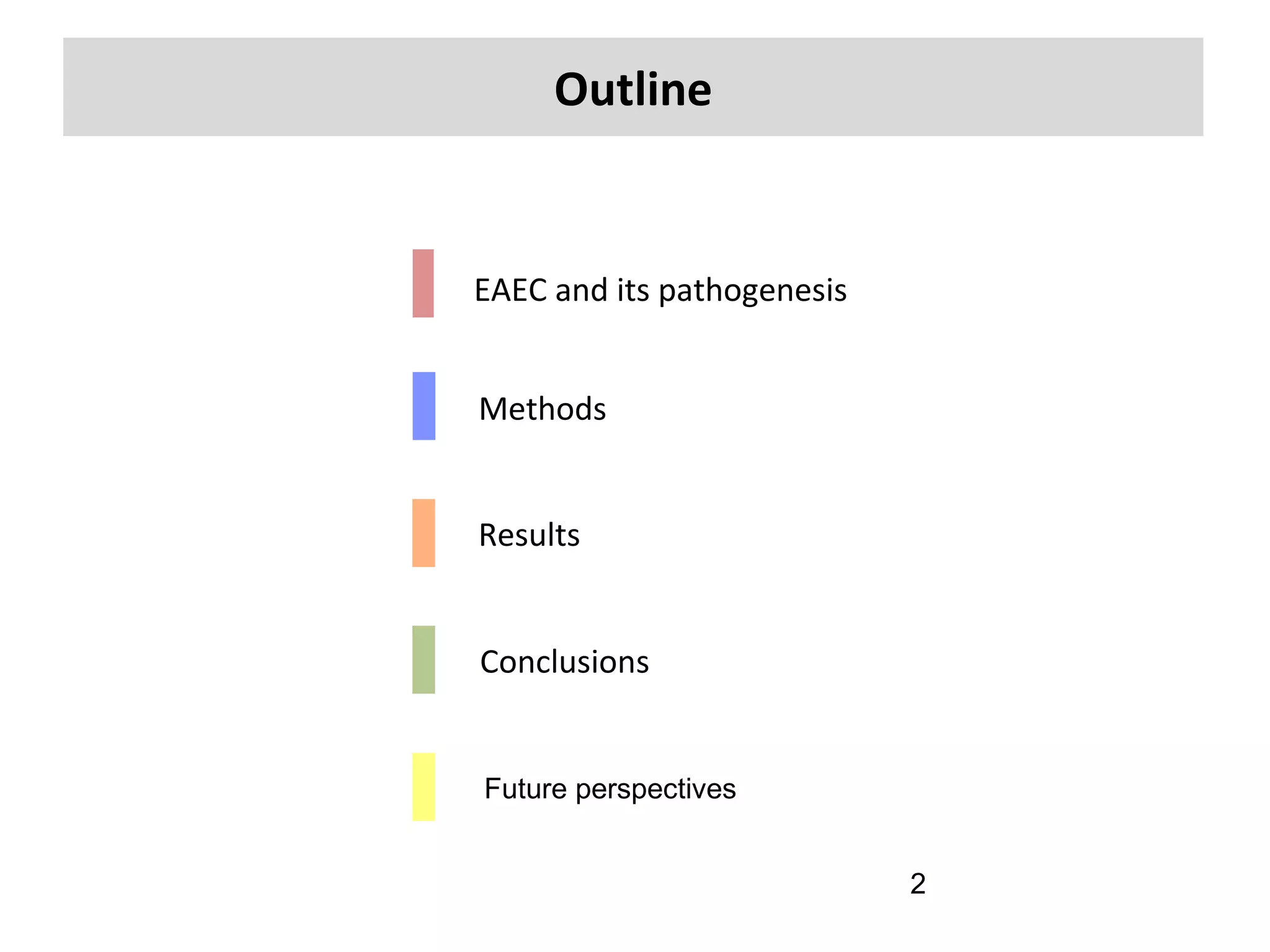 Outline

EAEC and its pathogenesis

Methods

Results

Conclusions

Future perspectives

2